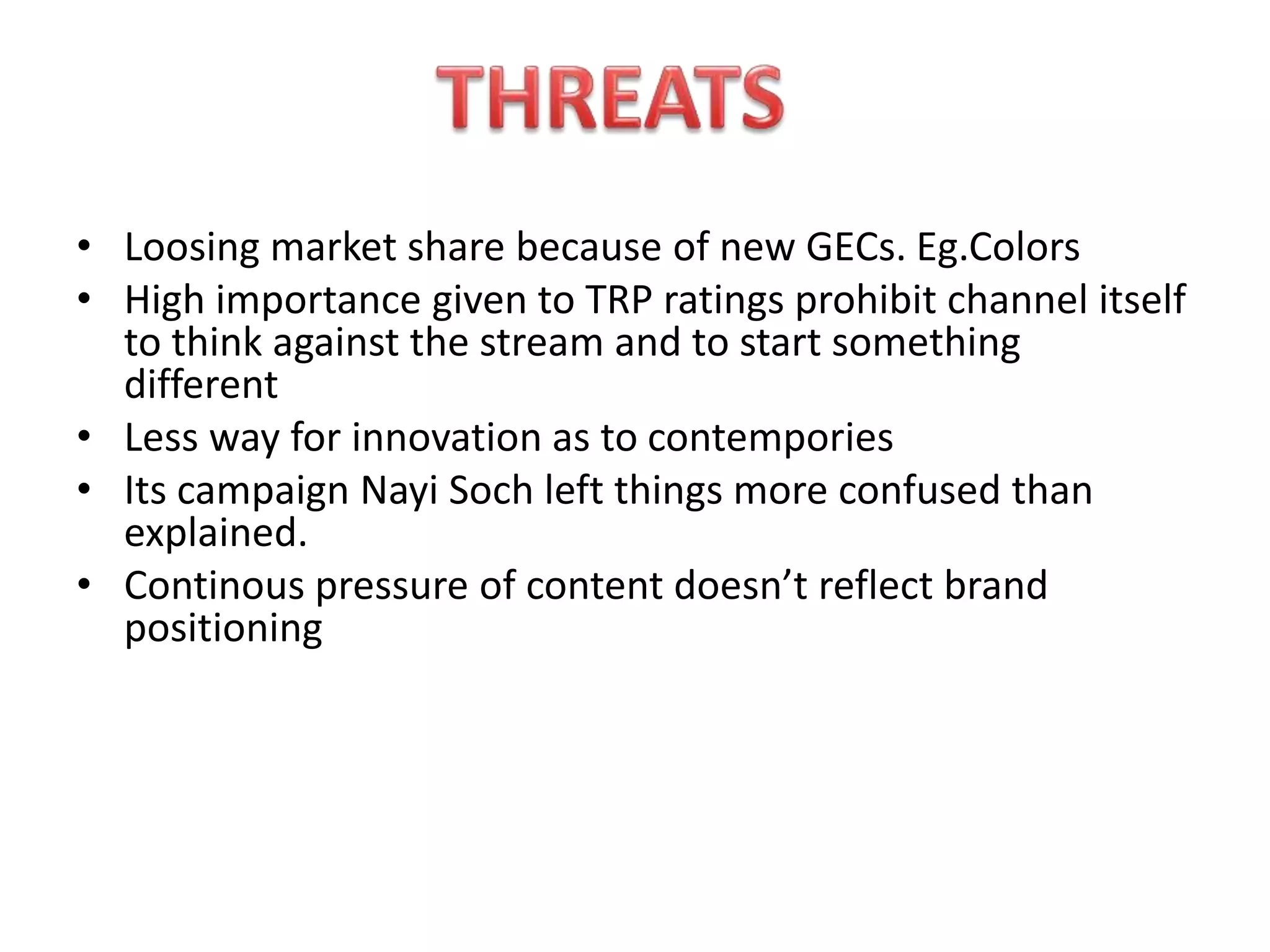 THREATS

• Loosing market share because of new GECs. Eg.Colors
• High importance given to TRP ratings prohibit channel itself to think against the stream and to start something different
• Less way for innovation as to contempories
• Its campaign Nayi Soch left things more confused than explained.
• Continous pressure of content doesn’t reflect brand positioning